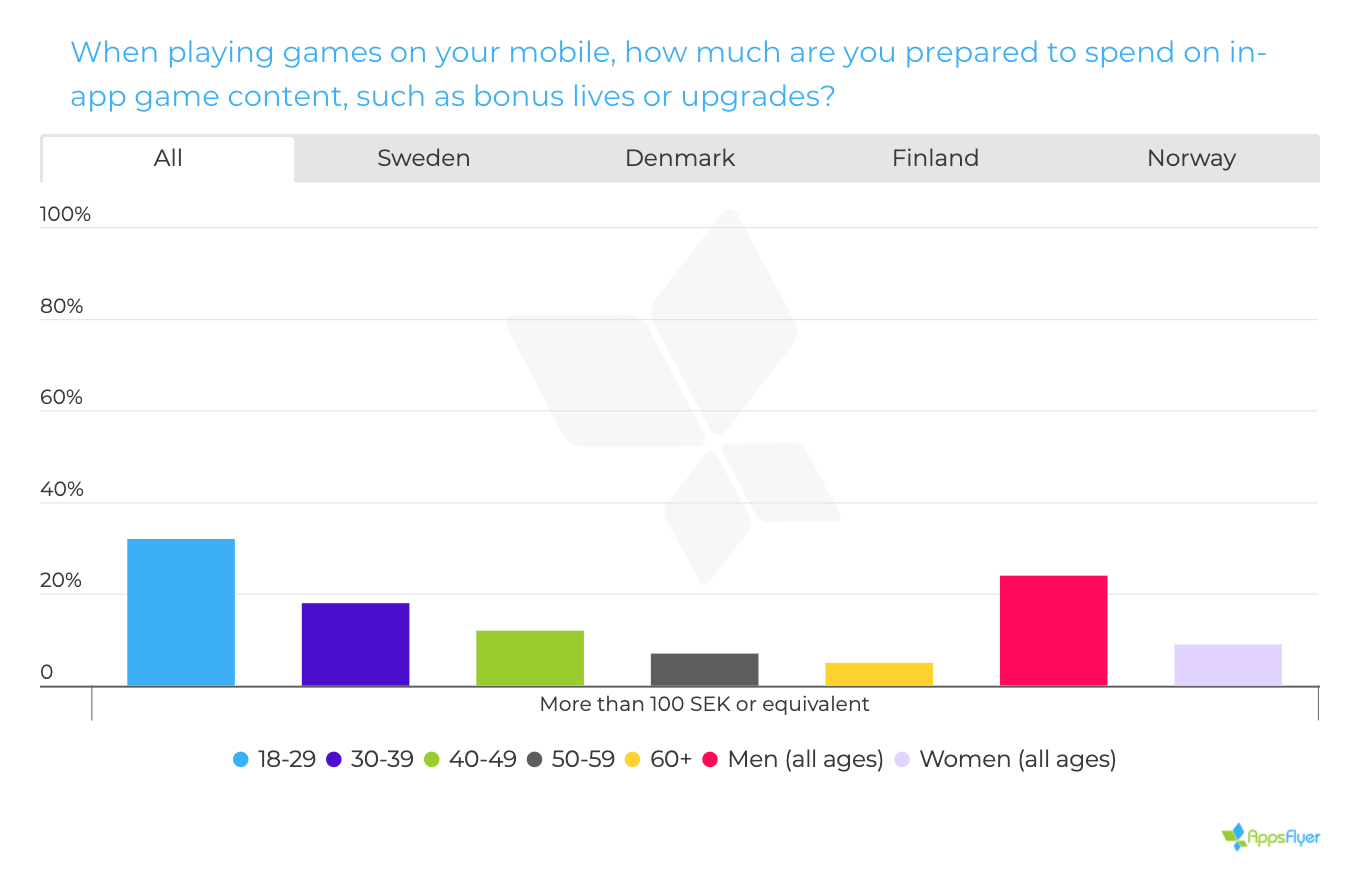 When playing games on your mobile, how much are you prepared to spend on in-app game content, such as bonus lives or upgrades?

All Sweden Denmark Finland Norway

100%
80%
60%
40%
20%
0

More than 100 SEK or equivalent

18-29 30-39 40-49 50-59 60+ Men (all ages) Women (all ages)

AppsFlyer